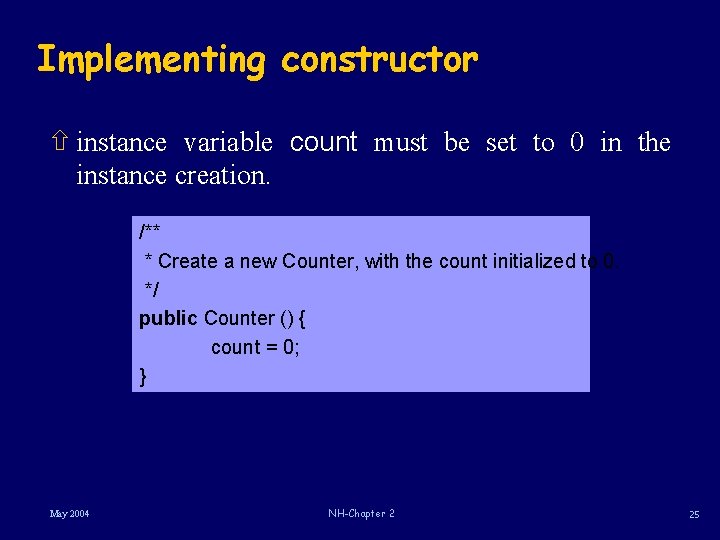 Implementing constructor

⇧ instance variable count must be set to 0 in the instance creation.

/**
 * Create a new Counter, with the count initialized to 0.
 */
public Counter () {
	count = 0;
}

May 2004

NH-Chapter 2

25